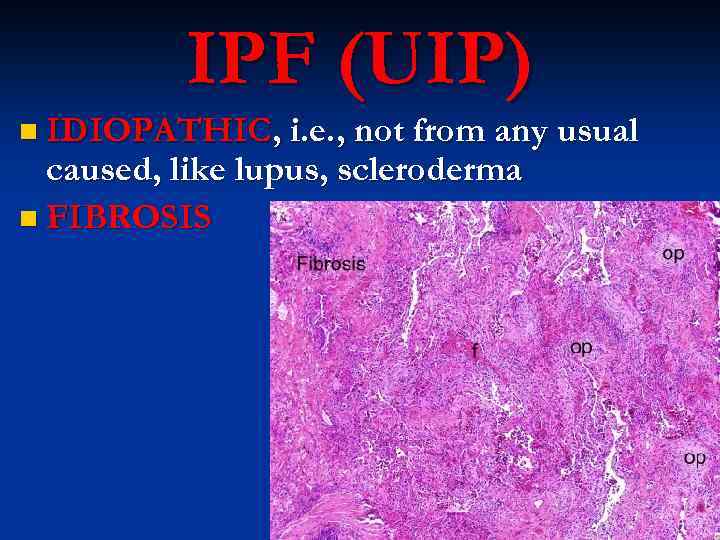 IPF (UIP)

IDIOPATHIC, i.e., not from any usual caused, like lupus, scleroderma

FIBROSIS

Fibrosis
op
f
op
op